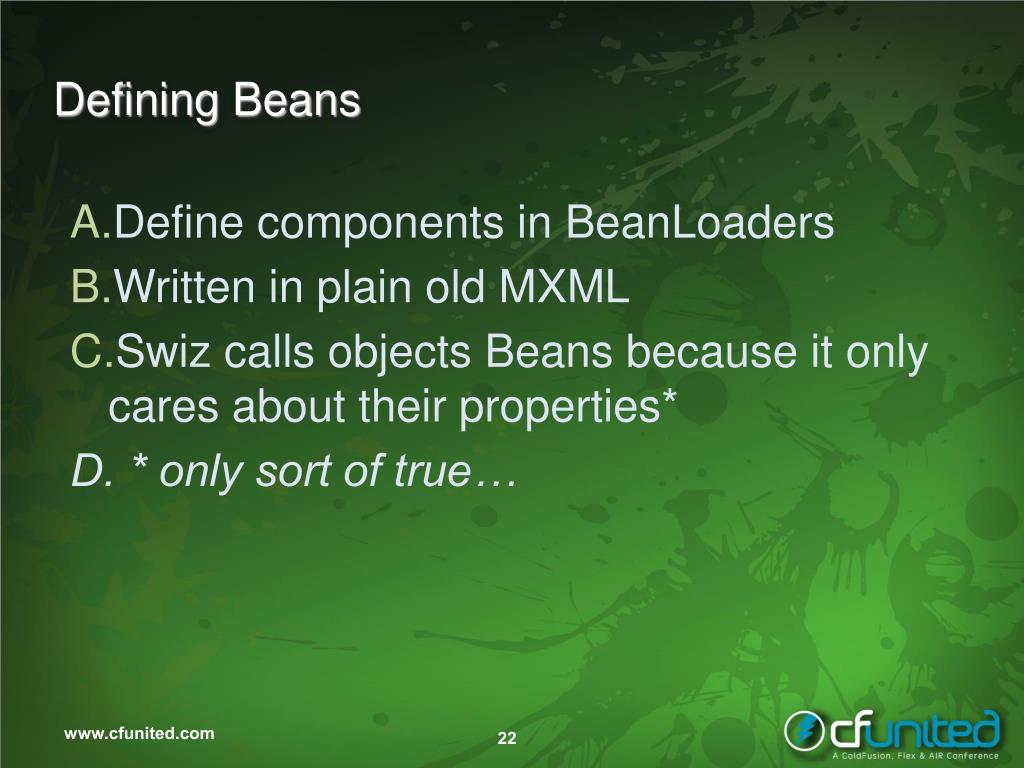 Defining Beans

A.Define components in BeanLoaders
B.Written in plain old MXML
C.Swiz calls objects Beans because it only cares about their properties*
D. * only sort of true…

www.cfunited.com

22

cfunited
A ColdFusion, Flex & AIR Conference